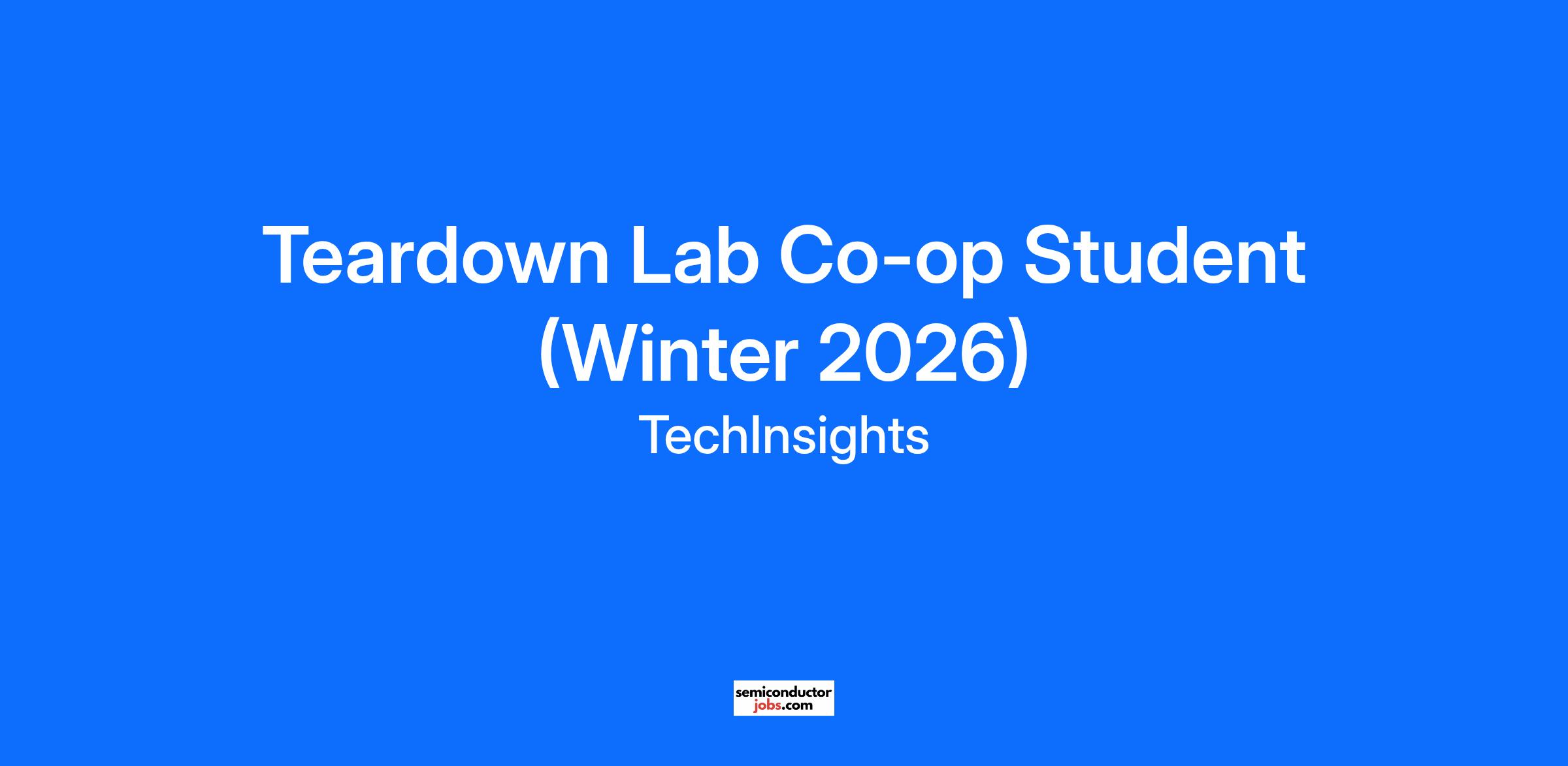 Teardown Lab Co-op Student (Winter 2026)

TechInsights

semiconductor
jobs.com